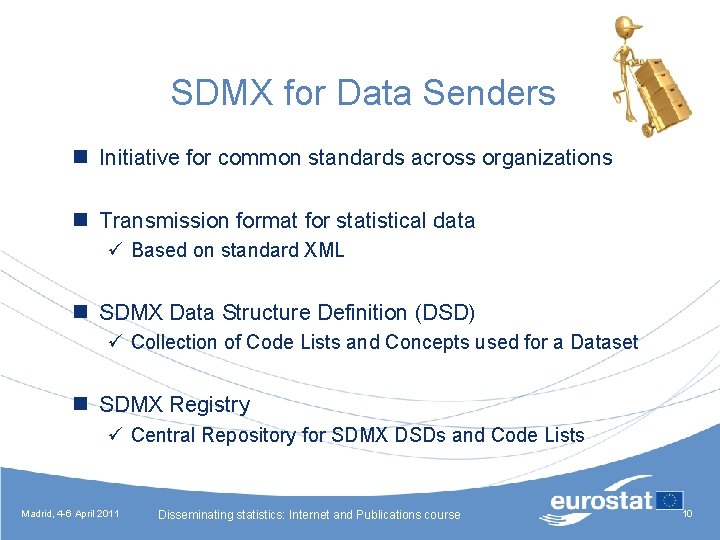 SDMX for Data Senders

Initiative for common standards across organizations

Transmission format for statistical data

✓ Based on standard XML

SDMX Data Structure Definition (DSD)

✓ Collection of Code Lists and Concepts used for a Dataset

SDMX Registry

✓ Central Repository for SDMX DSDs and Code Lists

Madrid, 4-6 April 2011

Disseminating statistics: Internet and Publications course

eurostat

10